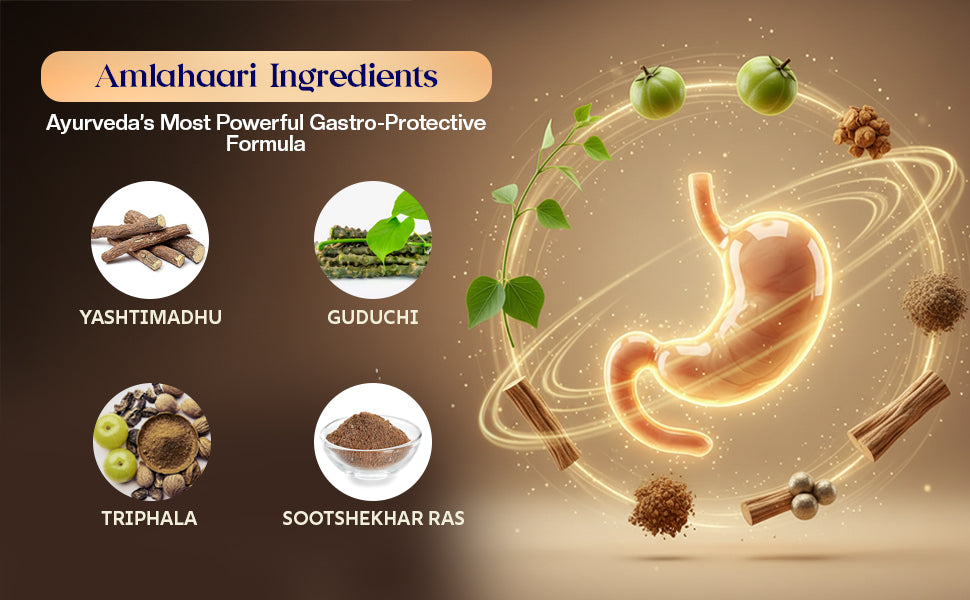 Amlahaari Ingredients

Ayurveda's Most Powerful Gastro-Protective Formula

YASHTIMADHU

GUDUCHI

TRIPHALA

SOOTSHEKHAR RAS